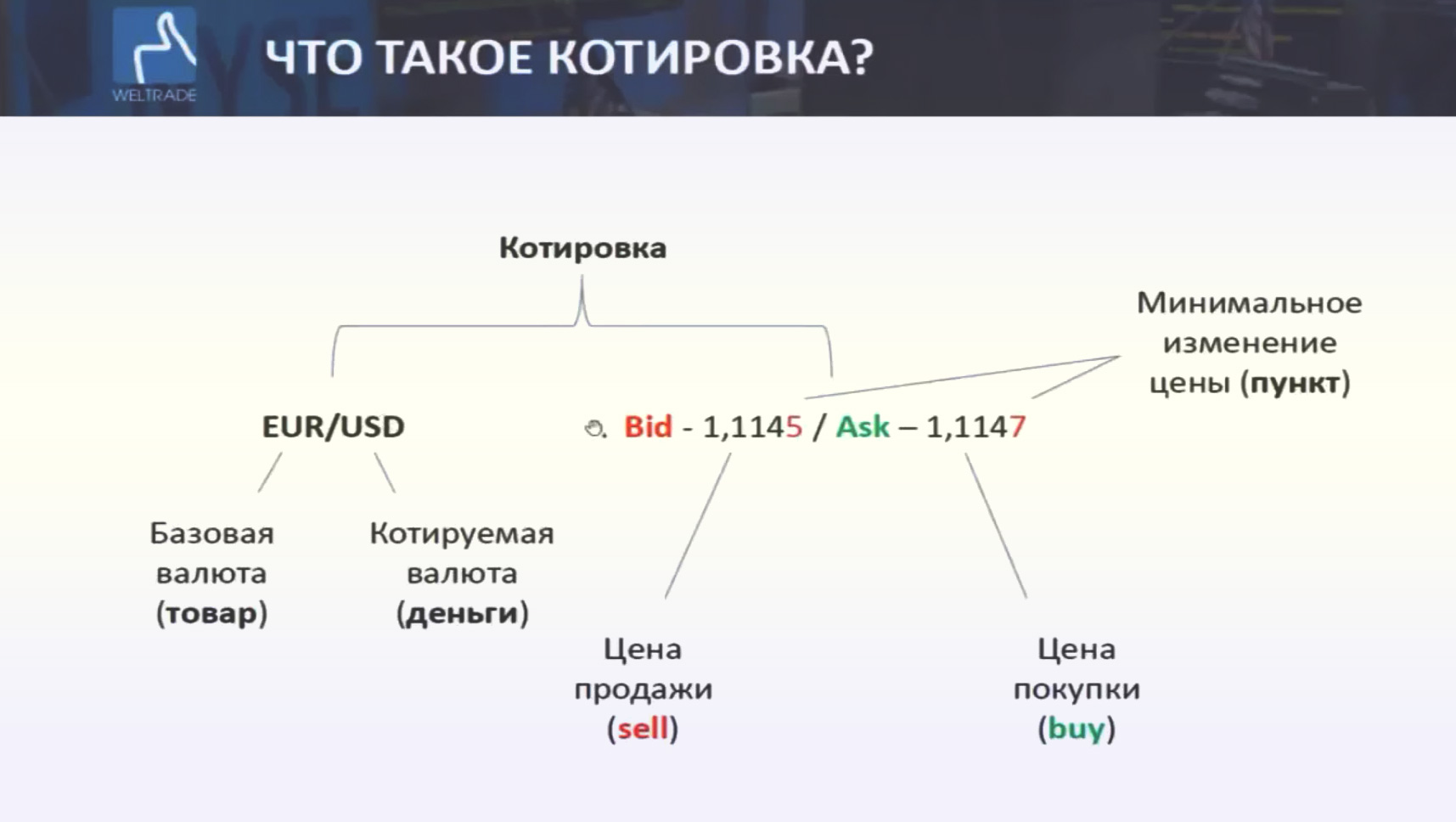 WELTRADE

ЧТО ТАКОЕ КОТИРОВКА?

Котировка

Минимальное изменение цены (пункт)

EUR/USD

Bid - 1,1145 / Ask – 1,1147

Базовая валюта (товар)

Котируемая валюта (деньги)

Цена продажи (sell)

Цена покупки (buy)